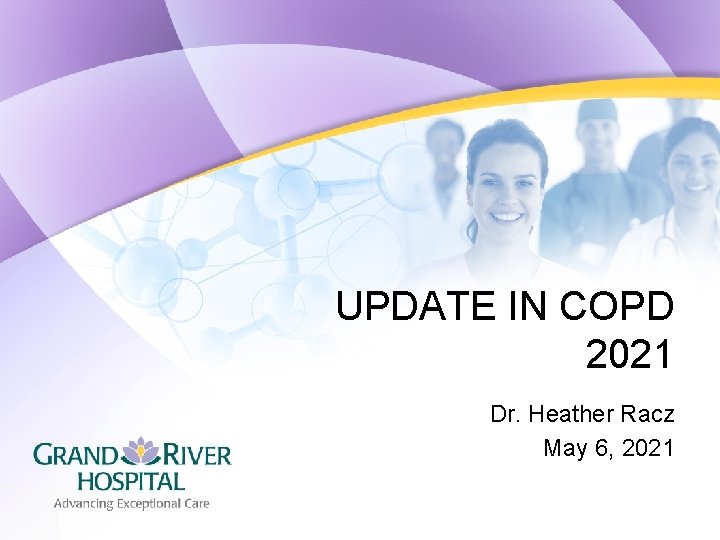 UPDATE IN COPD
2021

Dr. Heather Racz
May 6, 2021

GRAND RIVER
HOSPITAL
Advancing Exceptional Care